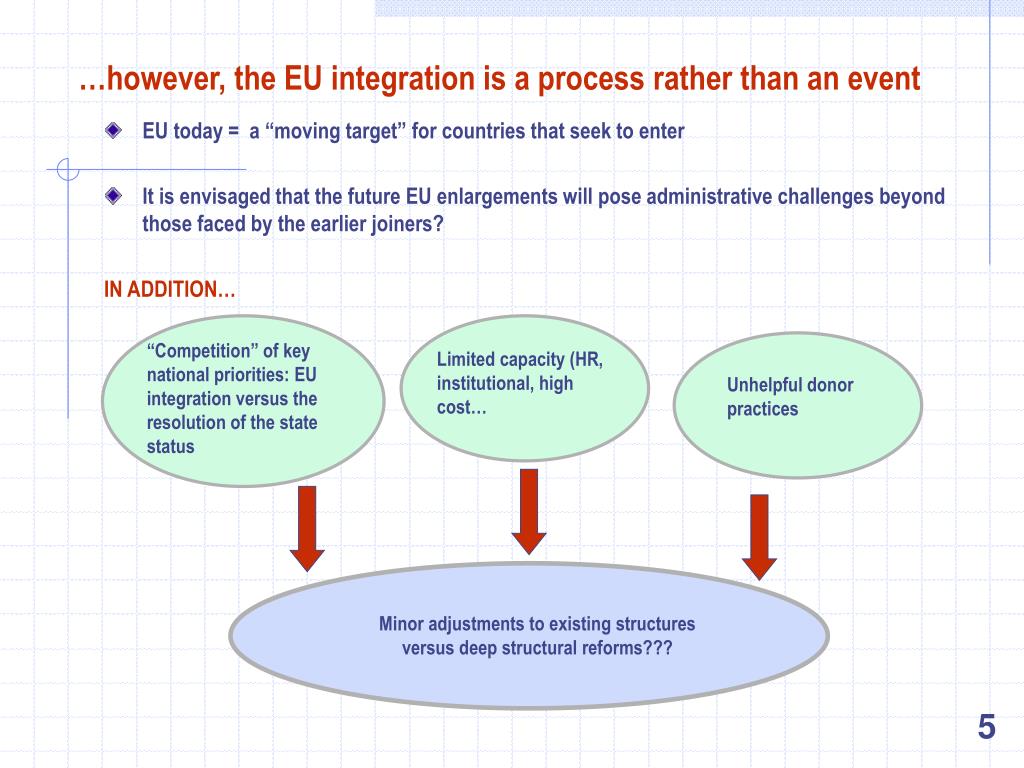 …however, the EU integration is a process rather than an event

EU today = a “moving target” for countries that seek to enter

It is envisaged that the future EU enlargements will pose administrative challenges beyond those faced by the earlier joiners?

IN ADDITION…

“Competition” of key national priorities: EU integration versus the resolution of the state status

Limited capacity (HR, institutional, high cost…

Unhelpful donor practices

Minor adjustments to existing structures versus deep structural reforms???

5